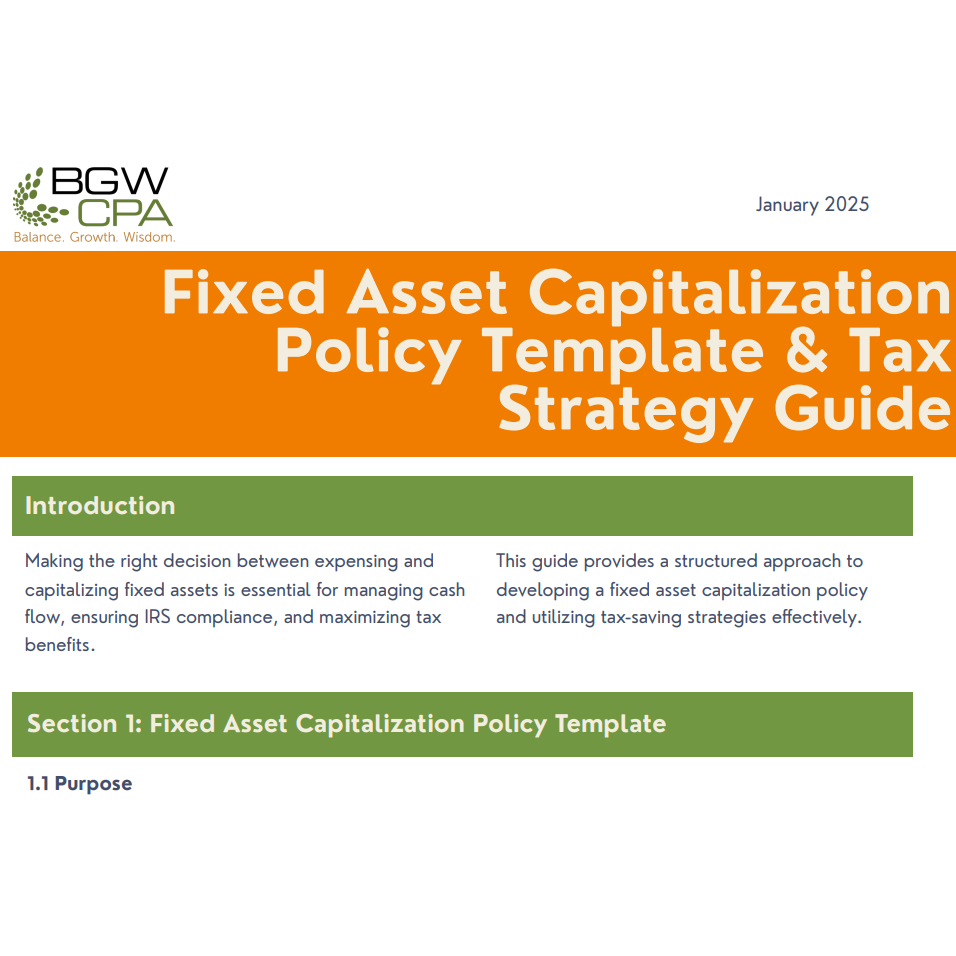 BGW
CPA
Balance. Growth. Wisdom.

January 2025

Fixed Asset Capitalization Policy Template & Tax Strategy Guide

Introduction

Making the right decision between expensing and capitalizing fixed assets is essential for managing cash flow, ensuring IRS compliance, and maximizing tax benefits.

This guide provides a structured approach to developing a fixed asset capitalization policy and utilizing tax-saving strategies effectively.

Section 1: Fixed Asset Capitalization Policy Template

1.1 Purpose